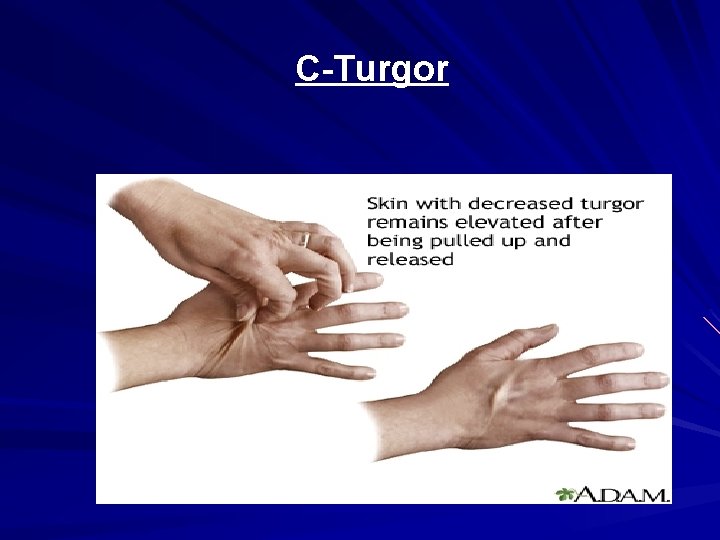 C-Turgor

Skin with decreased turgor remains elevated after being pulled up and released

A.D.A.M.